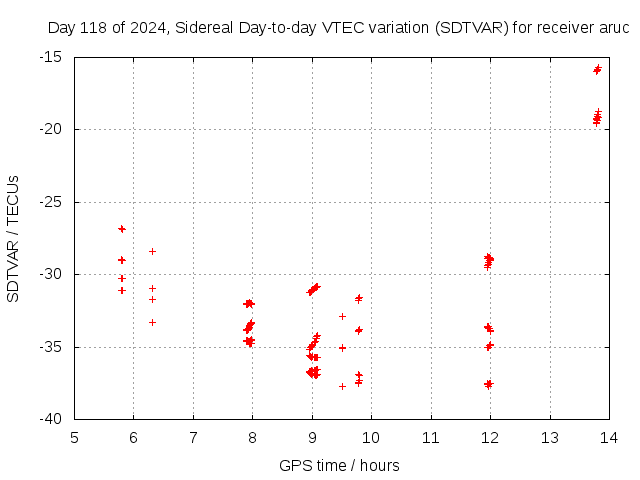 Day 118 of 2024, Sidereal Day-to-day VTEC variation (SDTVAR) for receiver aruc

SDTVAR / TECUs

-15
-20
-25
-30
-35
-40

5 6 7 8 9 10 11 12 13 14

GPS time / hours